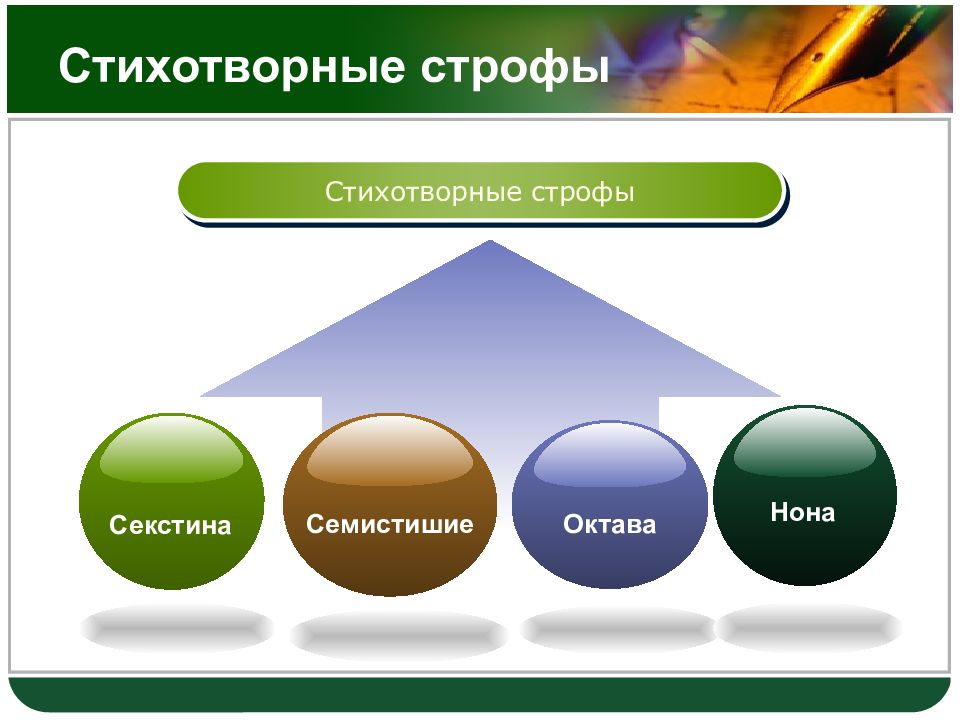 Стихотворные строфы

Стихотворные строфы

Секстина

Семистишие

Октава

Нона